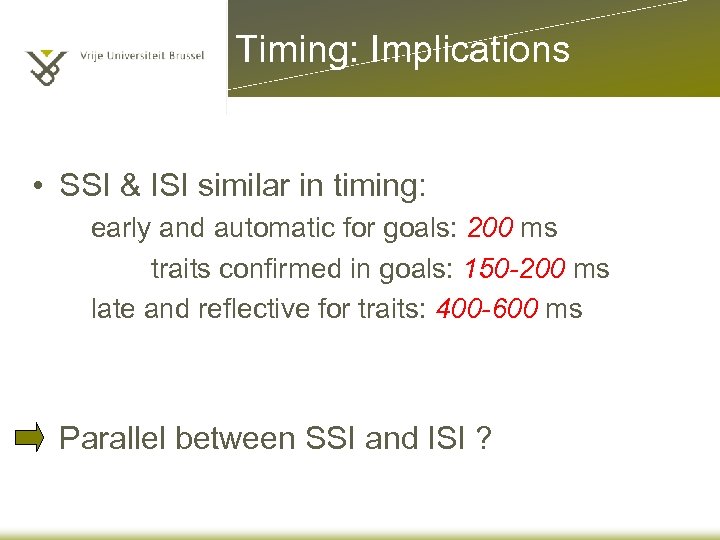 Vrije Universiteit Brussel

Timing: Implications

• SSI & ISI similar in timing:

early and automatic for goals: 200 ms

traits confirmed in goals: 150-200 ms

late and reflective for traits: 400-600 ms

Parallel between SSI and ISI ?